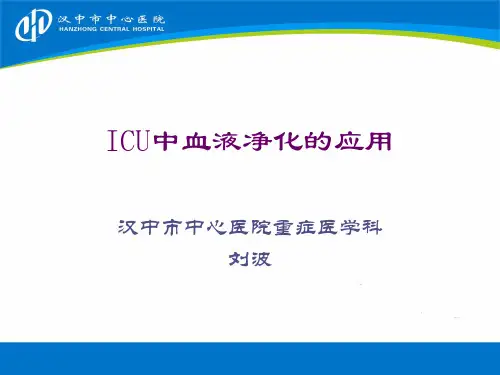 汉中市中心医院
HANZHONG CENTRAL HOSPITAL

ICU中血液净化的应用

汉中市中心医院重症医学科
刘波